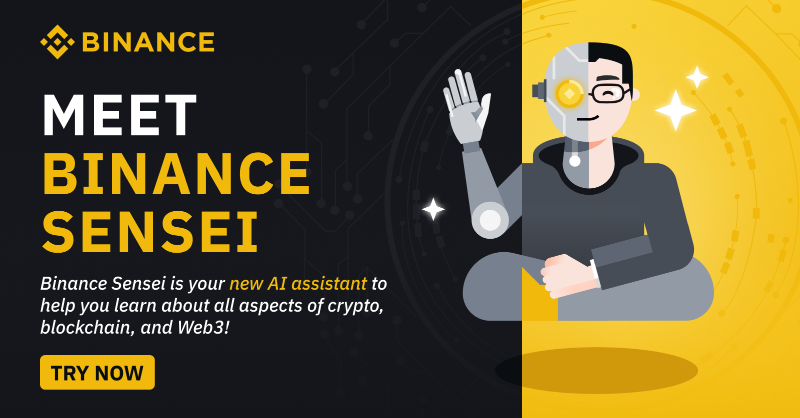 BINANCE

MEET BINANCE SENSEI

Binance Sensei is your new AI assistant to help you learn about all aspects of crypto, blockchain, and Web3!

TRY NOW